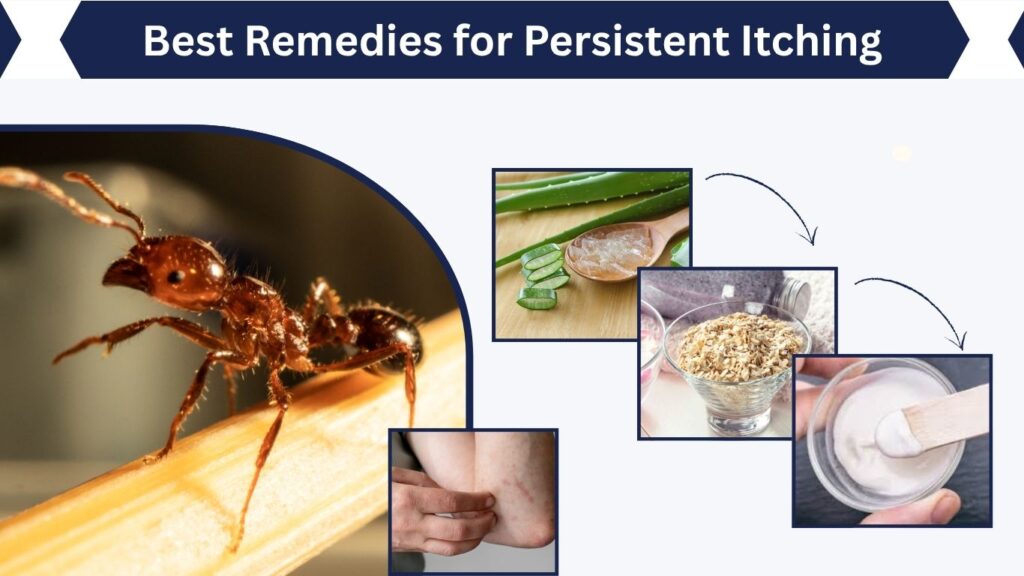 Best Remedies for Persistent Itching